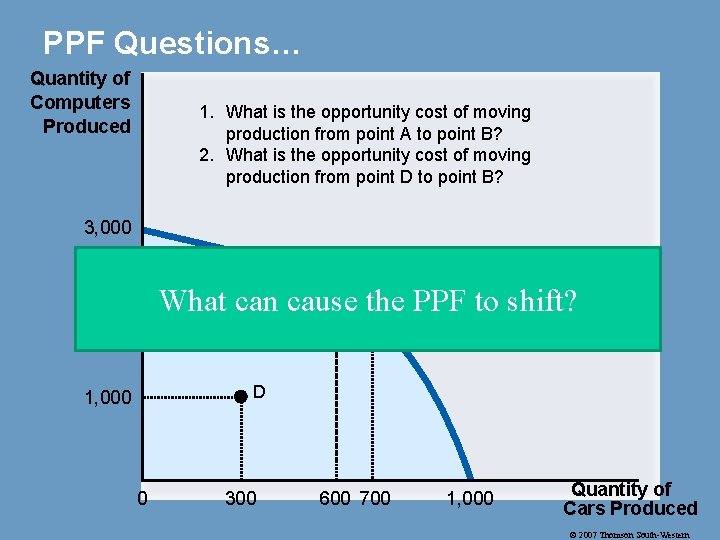 PPF Questions…

Quantity of Computers Produced

1. What is the opportunity cost of moving production from point A to point B?
2. What is the opportunity cost of moving production from point D to point B?

3,000

What can cause the PPF to shift?

1,000

D

0

300

600

700

1,000

Quantity of Cars Produced

© 2007 Thomson South-Western